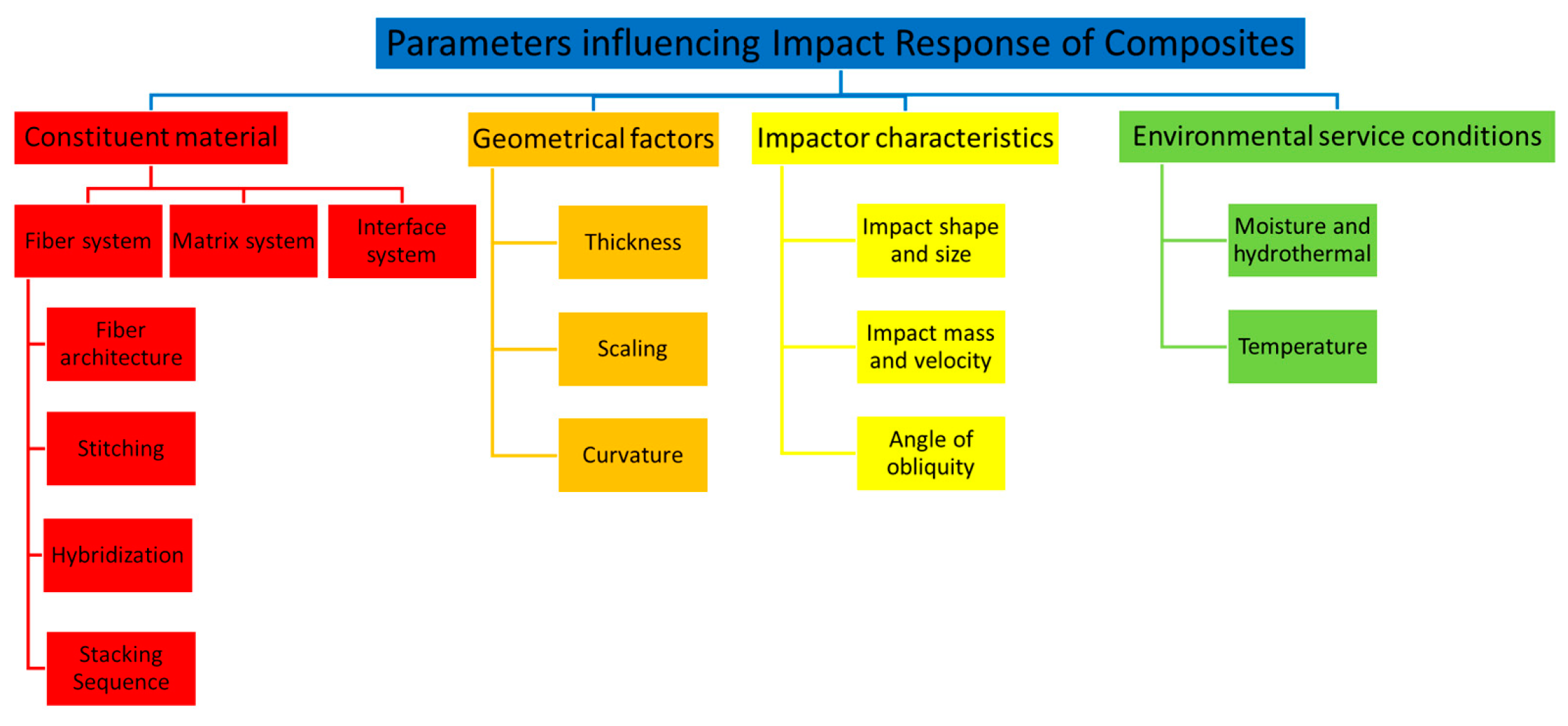 Parameters influencing Impact Response of Composites

Constituent material

Fiber system

Matrix system

Interface system

Fiber architecture

Stitching

Hybridization

Stacking Sequence

Geometrical factors

Thickness

Scaling

Curvature

Impactor characteristics

Impact shape and size

Impact mass and velocity

Angle of obliquity

Environmental service conditions

Moisture and hydrothermal

Temperature